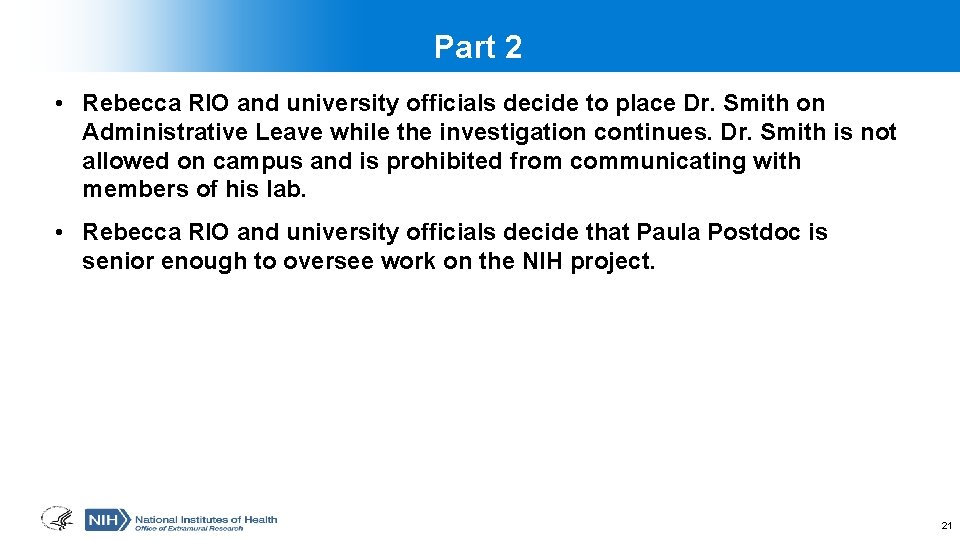 Part 2

• Rebecca RIO and university officials decide to place Dr. Smith on Administrative Leave while the investigation continues. Dr. Smith is not allowed on campus and is prohibited from communicating with members of his lab.

• Rebecca RIO and university officials decide that Paula Postdoc is senior enough to oversee work on the NIH project.

NIH National Institutes of Health
Office of Extramural Research

21